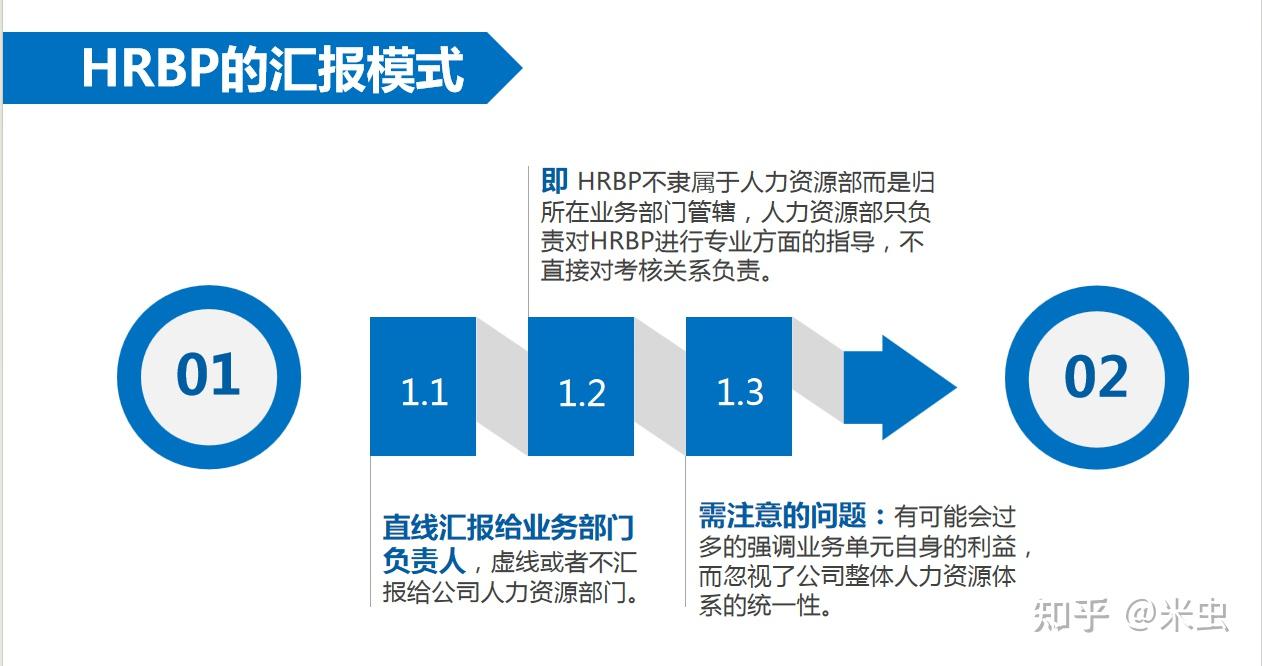 HRBP的汇报模式

即 HRBP不隶属于人力资源部而是归所在业务部门管辖，人力资源部只负责对HRBP进行专业方面的指导，不直接对考核关系负责。

01

1.1

1.2

1.3

02

直线汇报给业务部门负责人，虚线或者不汇报给公司人力资源部门。

需注意的问题：有可能会过多的强调业务单元自身的利益，而忽视了公司整体人力资源体系的统一性。

知乎 @米虫